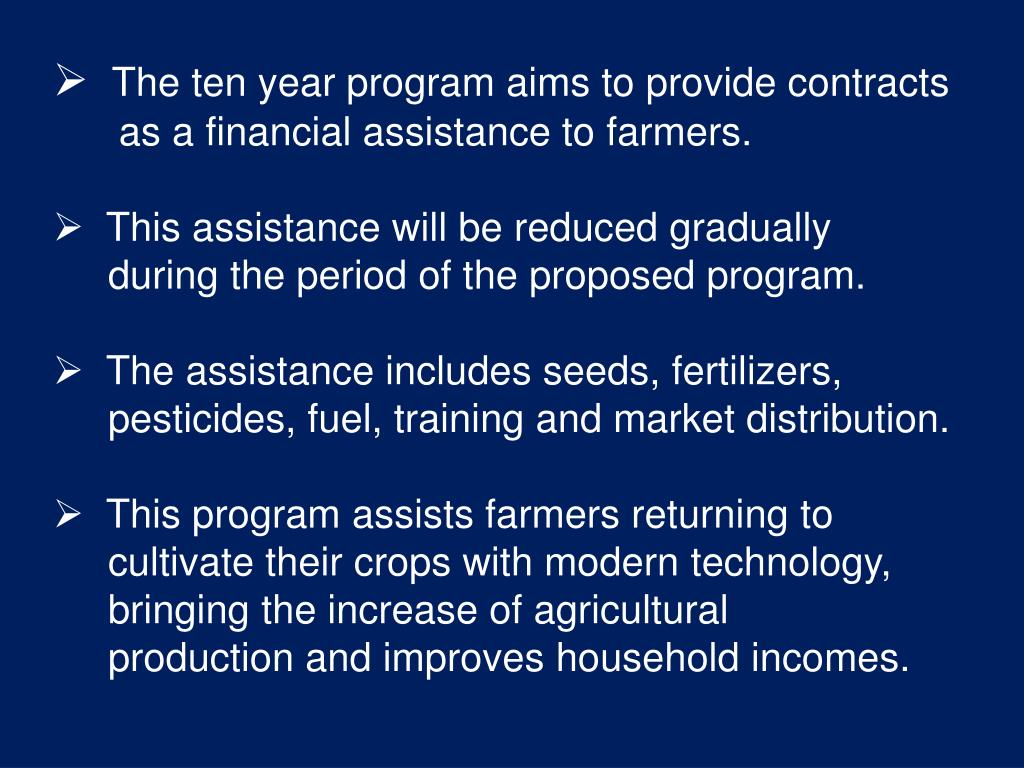 ➢ The ten year program aims to provide contracts as a financial assistance to farmers.

➢ This assistance will be reduced gradually during the period of the proposed program.

➢ The assistance includes seeds, fertilizers, pesticides, fuel, training and market distribution.

➢ This program assists farmers returning to cultivate their crops with modern technology, bringing the increase of agricultural production and improves household incomes.